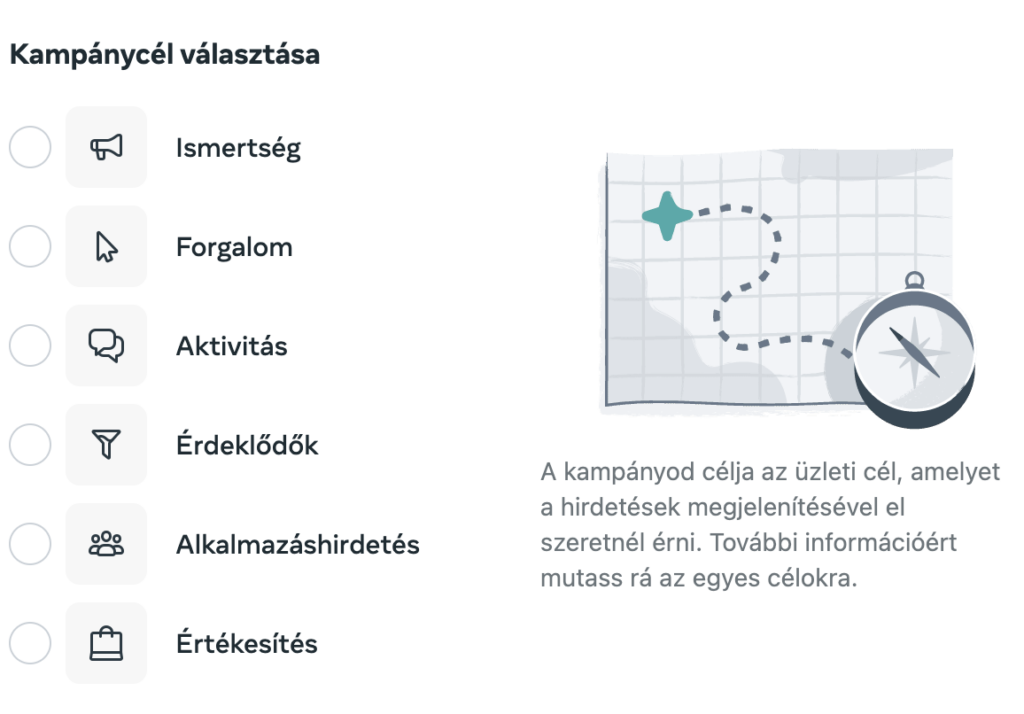 Kampánycél választása

Ismertség

Forgalom

Aktivitás

Érdeklődők

Alkalmazáshirdetés

Értékesítés

A kampányod célja az üzleti cél, amelyet a hirdetések megjelenítésével el szeretnél érni. További információért mutass rá az egyes célokra.